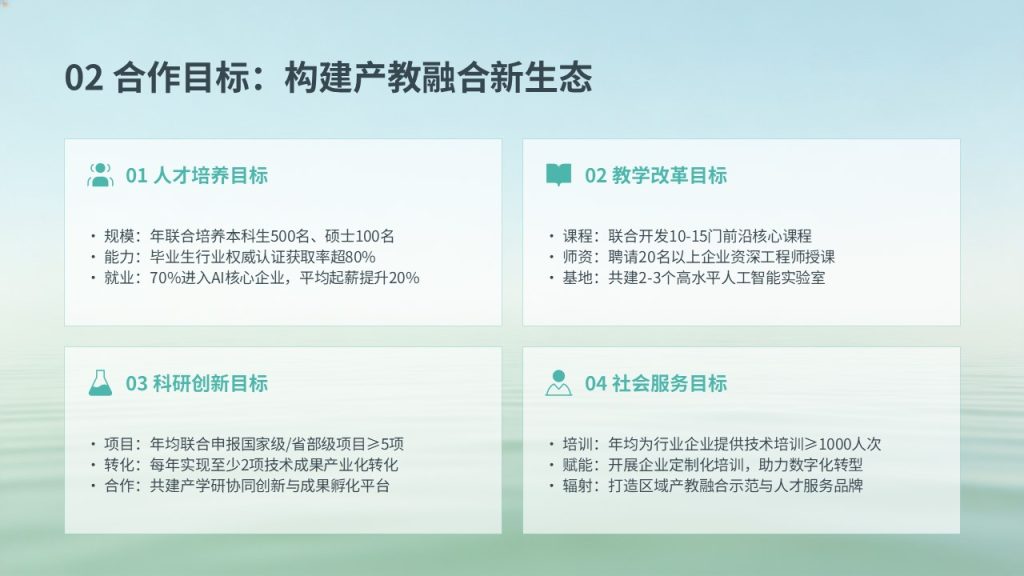 02 合作目标：构建产教融合新生态

01 人才培养目标

• 规模：年联合培养本科生500名、硕士100名
• 能力：毕业生行业权威认证获取率超80%
• 就业：70%进入AI核心企业，平均起薪提升20%

02 教学改革目标

• 课程：联合开发10-15门前沿核心课程
• 师资：聘请20名以上企业资深工程师授课
• 基地：共建2-3个高水平人工智能实验室

03 科研创新目标

• 项目：年均联合申报国家级/省部级项目≥5项
• 转化：每年实现至少2项技术成果产业化转化
• 合作：共建产学研协同创新与成果孵化平台

04 社会服务目标

• 培训：年均为行业企业提供技术培训≥1000人次
• 赋能：开展企业定制化培训，助力数字化转型
• 辐射：打造区域产教融合示范与人才服务品牌